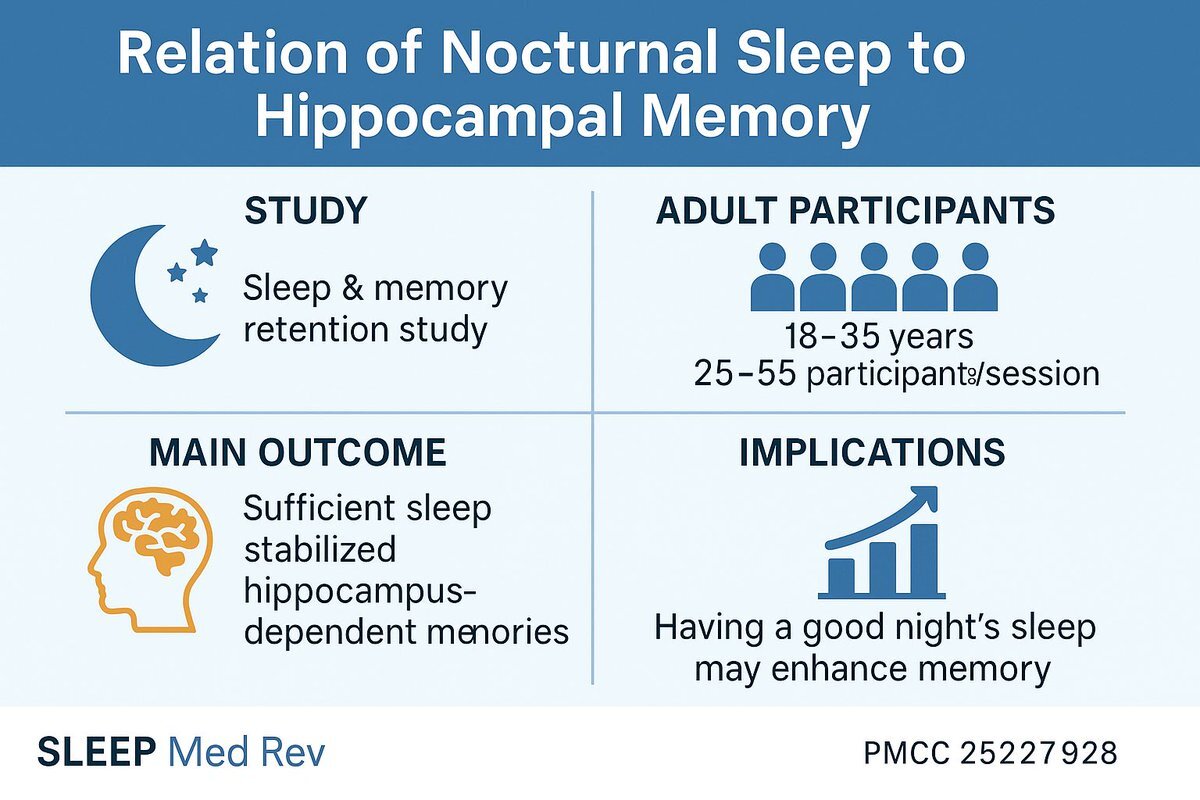 Relation of Nocturnal Sleep to Hippocampal Memory

STUDY

Sleep & memory retention study

ADULT PARTICIPANTS

18–35 years
25–55 participants/session

MAIN OUTCOME

Sufficient sleep stabilized hippocampus-dependent menories

IMPLICATIONS

Having a good night's sleep may enhance memory

SLEEP Med Rev

PMCC 25227928